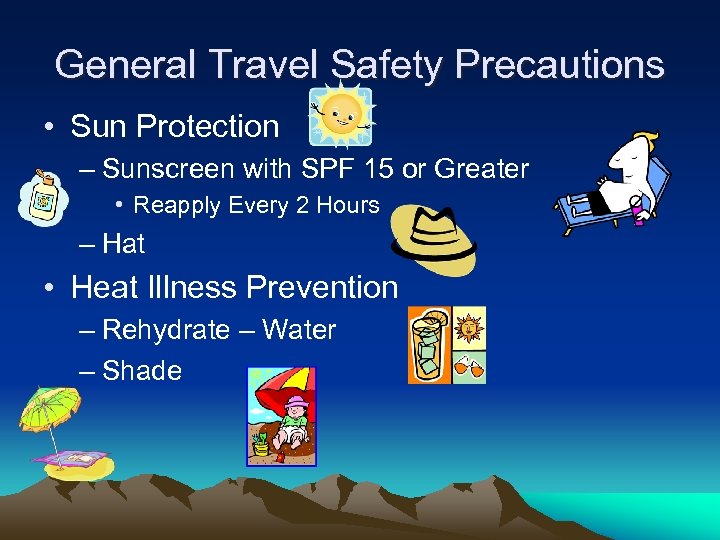 General Travel Safety Precautions

• Sun Protection
– Sunscreen with SPF 15 or Greater
• Reapply Every 2 Hours
– Hat

• Heat Illness Prevention
– Rehydrate – Water
– Shade